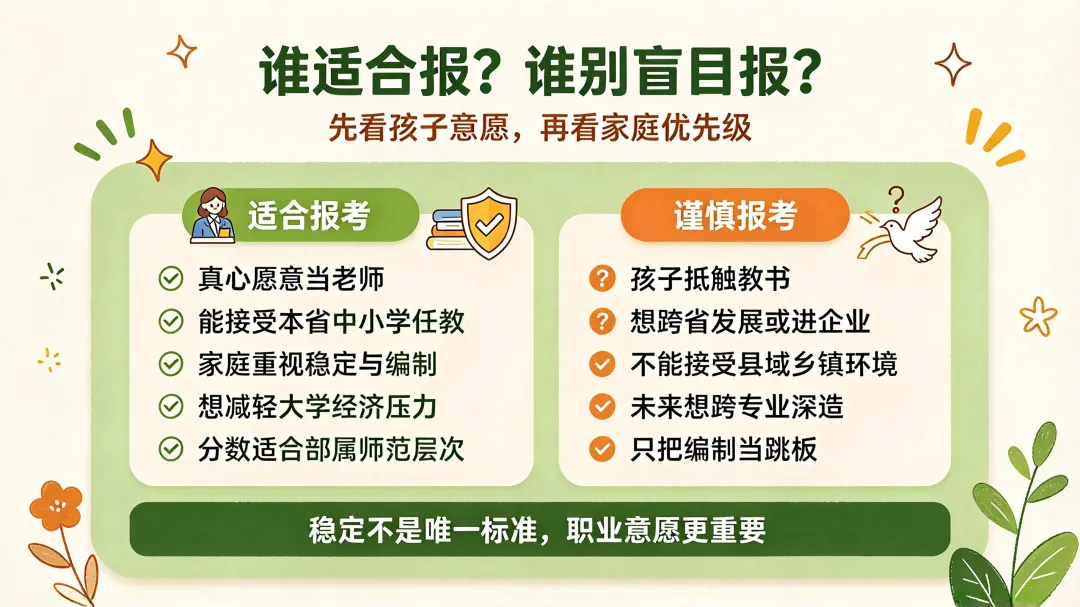 谁适合报？谁别盲目报？

先看孩子意愿，再看家庭优先级

适合报考

真心愿意当老师
能接受本省中小学任教
家庭重视稳定与编制
想减轻大学经济压力
分数适合部属师范层次

谨慎报考

孩子抵触教书
想跨省发展或进企业
不能接受县域乡镇环境
未来想跨专业深造
只把编制当跳板

稳定不是唯一标准，职业意愿更重要